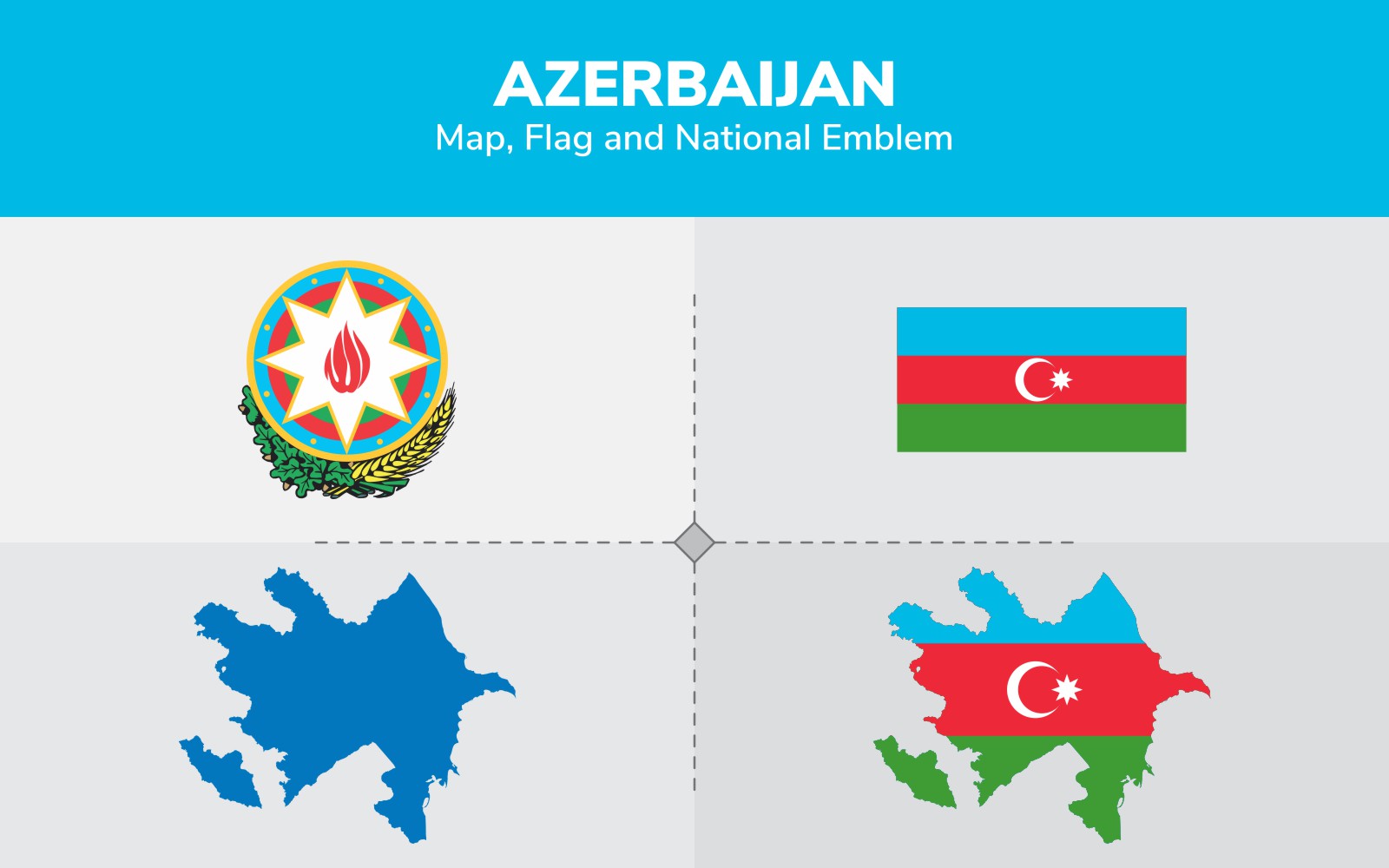 AZERBAIJAN
Map, Flag and National Emblem